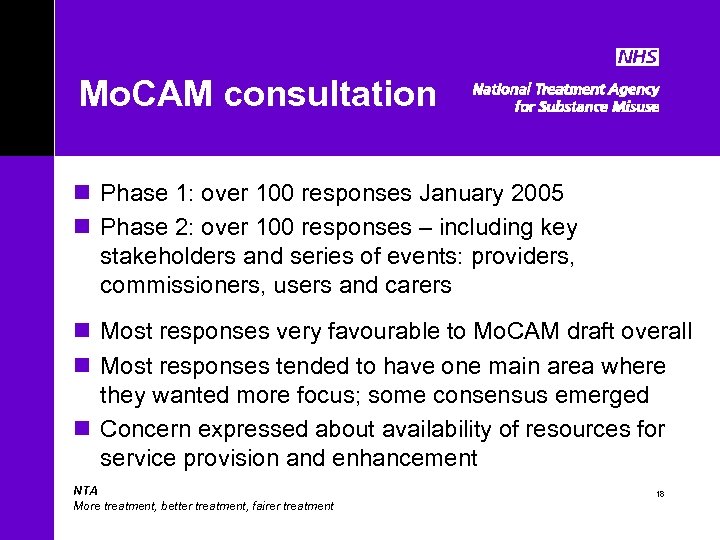 MoCAM consultation

NHS
National Treatment Agency for Substance Misuse

- Phase 1: over 100 responses January 2005
- Phase 2: over 100 responses – including key stakeholders and series of events: providers, commissioners, users and carers
- Most responses very favourable to MoCAM draft overall
- Most responses tended to have one main area where they wanted more focus; some consensus emerged
- Concern expressed about availability of resources for service provision and enhancement

NTA
More treatment, better treatment, fairer treatment

18